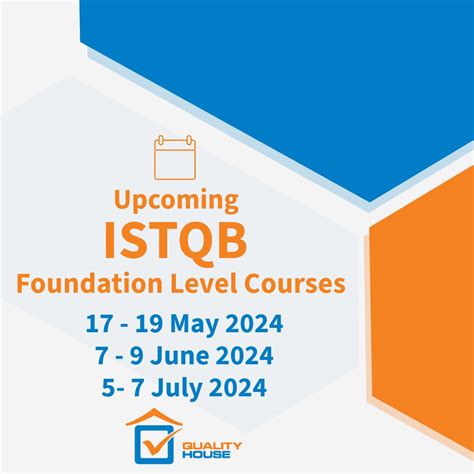 Upcoming
ISTQB
Foundation Level Courses

17 - 19 May 2024
7 - 9 June 2024
5- 7 July 2024

QUALITY HOUSE